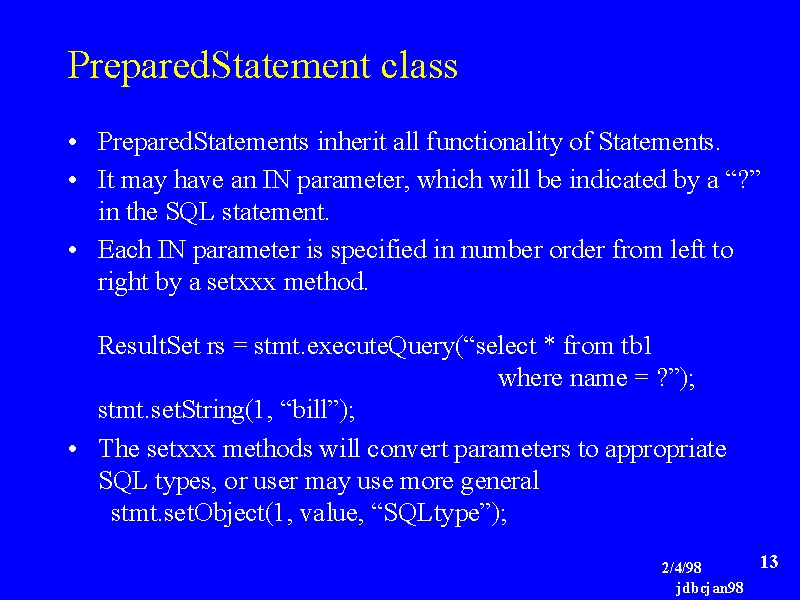 PreparedStatement class

• PreparedStatements inherit all functionality of Statements.
• It may have an IN parameter, which will be indicated by a “?” in the SQL statement.
• Each IN parameter is specified in number order from left to right by a setxxx method.

ResultSet rs = stmt.executeQuery(“select * from tbl
where name = ?”);
stmt.setString(1, “bill”);

• The setxxx methods will convert parameters to appropriate SQL types, or user may use more general
stmt.setObject(1, value, “SQLtype”);

2/4/98
13
jdbcjan98